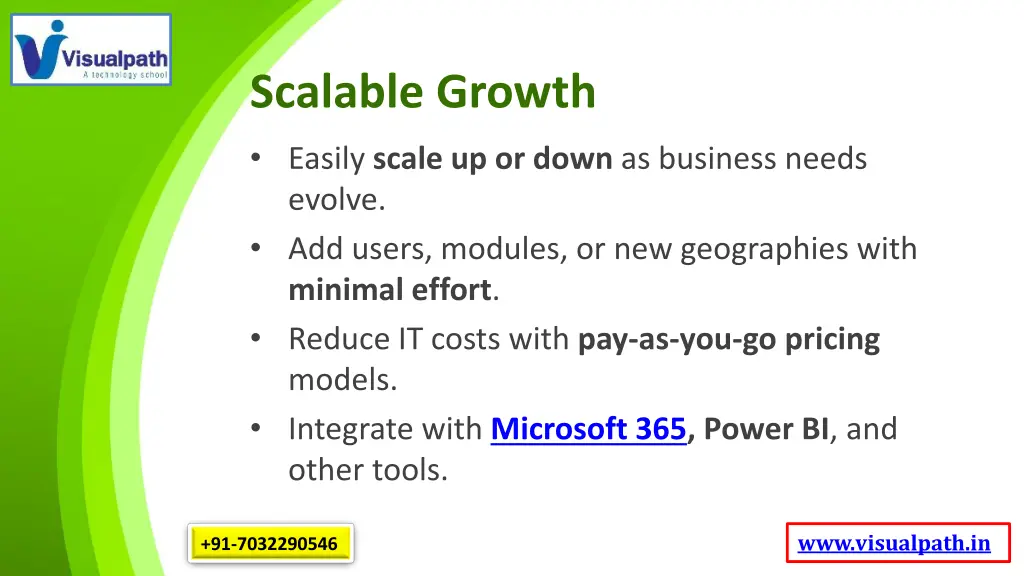 Visualpath
A technology school

Scalable Growth

• Easily scale up or down as business needs evolve.
• Add users, modules, or new geographies with minimal effort.
• Reduce IT costs with pay-as-you-go pricing models.
• Integrate with Microsoft 365, Power BI, and other tools.

+91-7032290546

www.visualpath.in